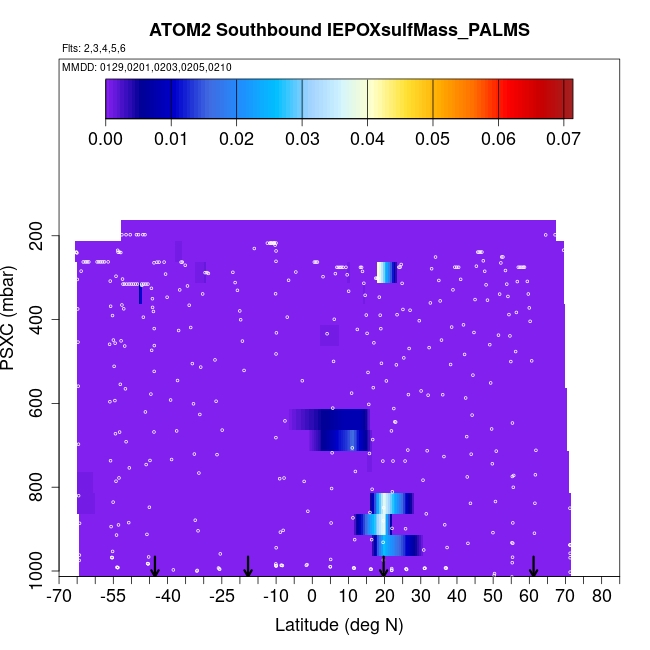 ATOM2 Southbound IEPOXsulfMass_PALMS

Flts: 2,3,4,5,6

MMDD: 0129,0201,0203,0205,0210

0.00 0.01 0.02 0.03 0.04 0.05 0.06 0.07

PSXC (mbar)

200
400
600
800
1000

-70 -55 -40 -25 -10 0 10 20 30 40 50 60 70 80

Latitude (deg N)